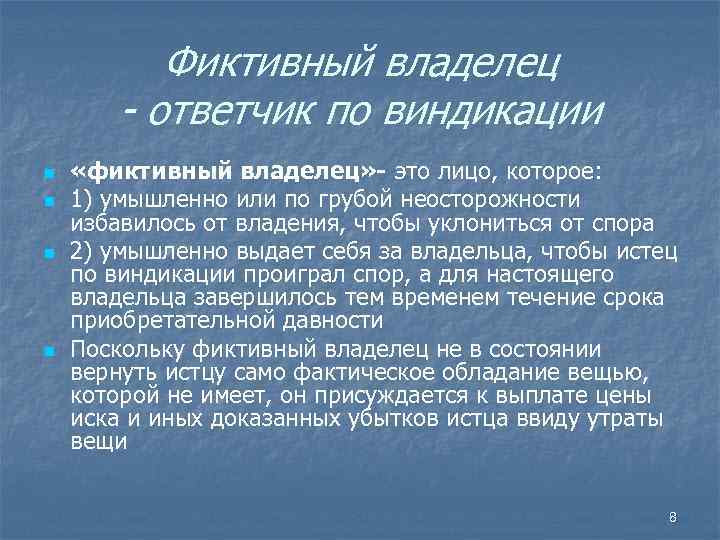 Фиктивный владелец - ответчик по виндикации

«фиктивный владелец»- это лицо, которое:

1) умышленно или по грубой неосторожности избавилось от владения, чтобы уклониться от спора

2) умышленно выдает себя за владельца, чтобы истец по виндикации проиграл спор, а для настоящего владельца завершилось тем временем течение срока приобретательной давности

Поскольку фиктивный владелец не в состоянии вернуть истцу само фактическое обладание вещью, которой не имеет, он присуждается к выплате цены иска и иных доказанных убытков истца ввиду утраты вещи

8